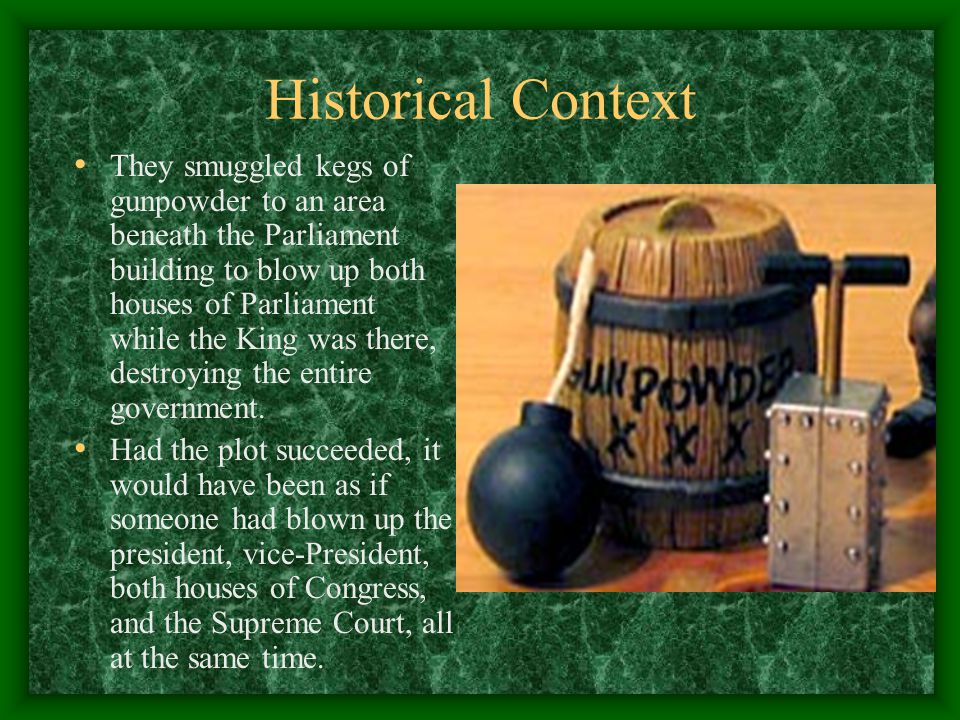 Historical Context

• They smuggled kegs of gunpowder to an area beneath the Parliament building to blow up both houses of Parliament while the King was there, destroying the entire government.

• Had the plot succeeded, it would have been as if someone had blown up the president, vice-President, both houses of Congress, and the Supreme Court, all at the same time.

GUNPOWDER
X X X